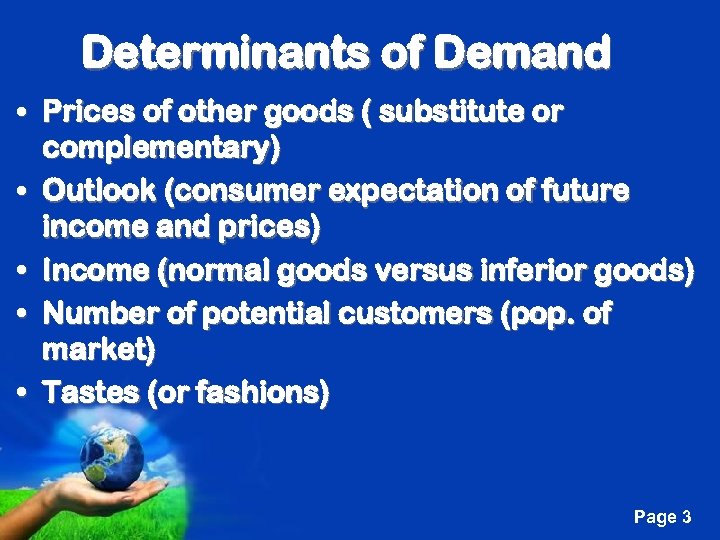 Determinants of Demand

• Prices of other goods ( substitute or complementary)
• Outlook (consumer expectation of future income and prices)
• Income (normal goods versus inferior goods)
• Number of potential customers (pop. of market)
• Tastes (or fashions)

Page 3